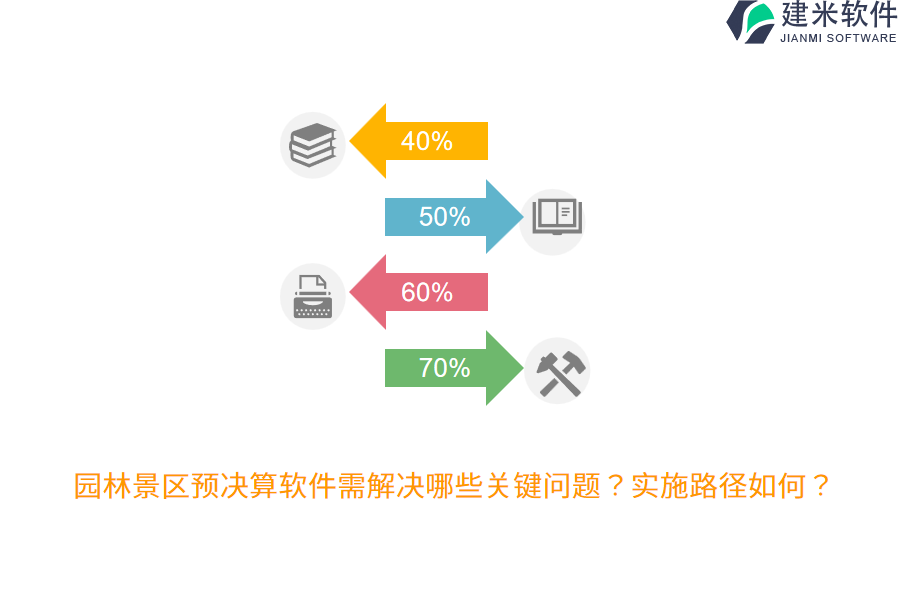 建米软件
JIANMI SOFTWARE

40%

50%

60%

70%

园林景区预决算软件需解决哪些关键问题？实施路径如何？